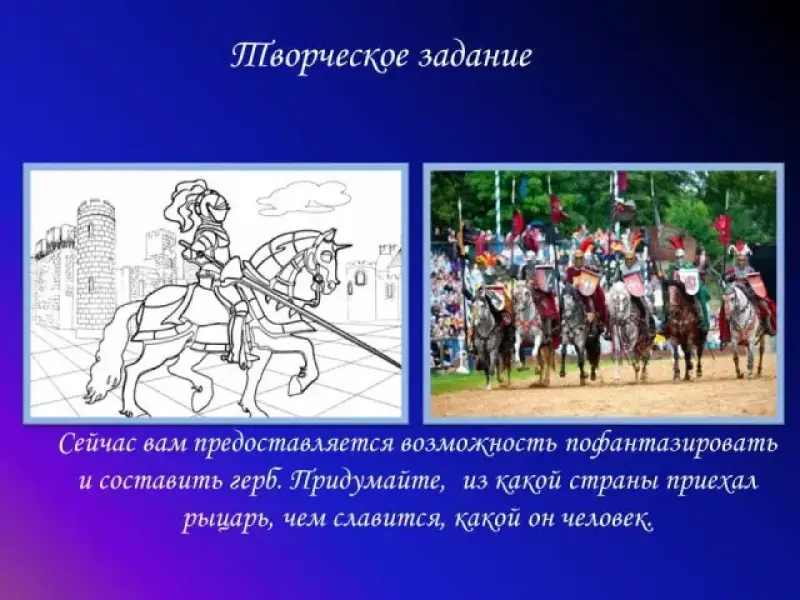 Творческое задание

Сейчас вам предоставляется возможность пофантазировать и составить герб. Придумайте, из какой страны приехал рыцарь, чем славится, какой он человек.